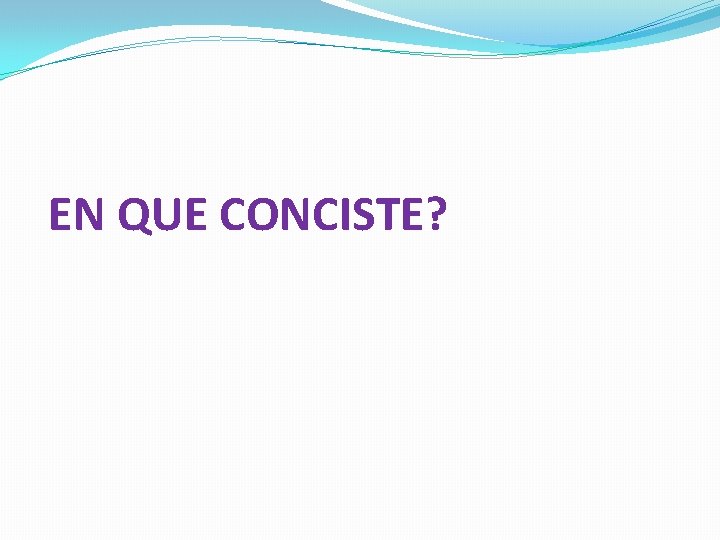 EN QUE CONCISTE?